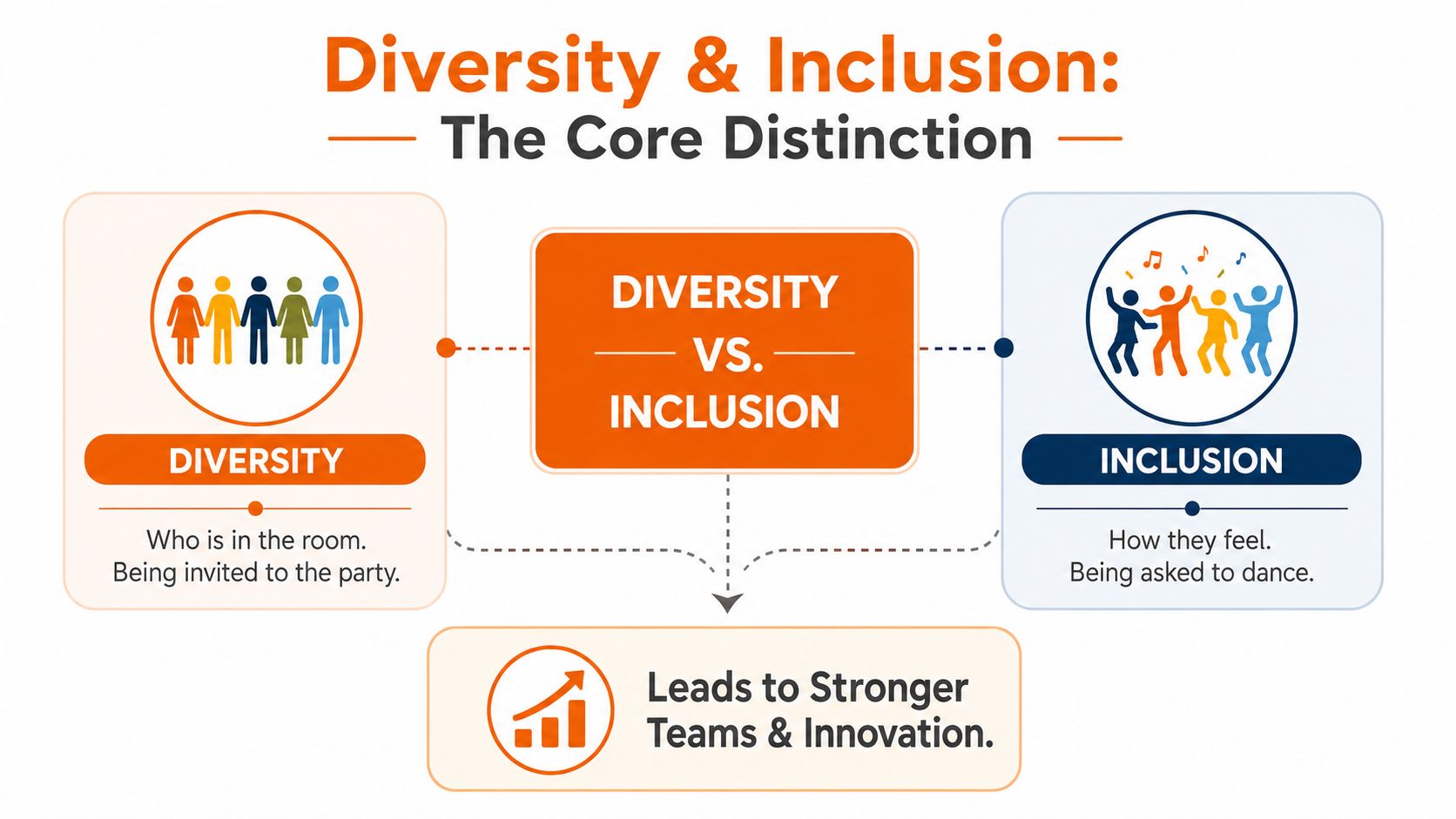 Diversity & Inclusion:
The Core Distinction

DIVERSITY

Who is in the room.
Being invited to the party.

DIVERSITY
VS.
INCLUSION

INCLUSION

How they feel.
Being asked to dance.

Leads to Stronger Teams & Innovation.